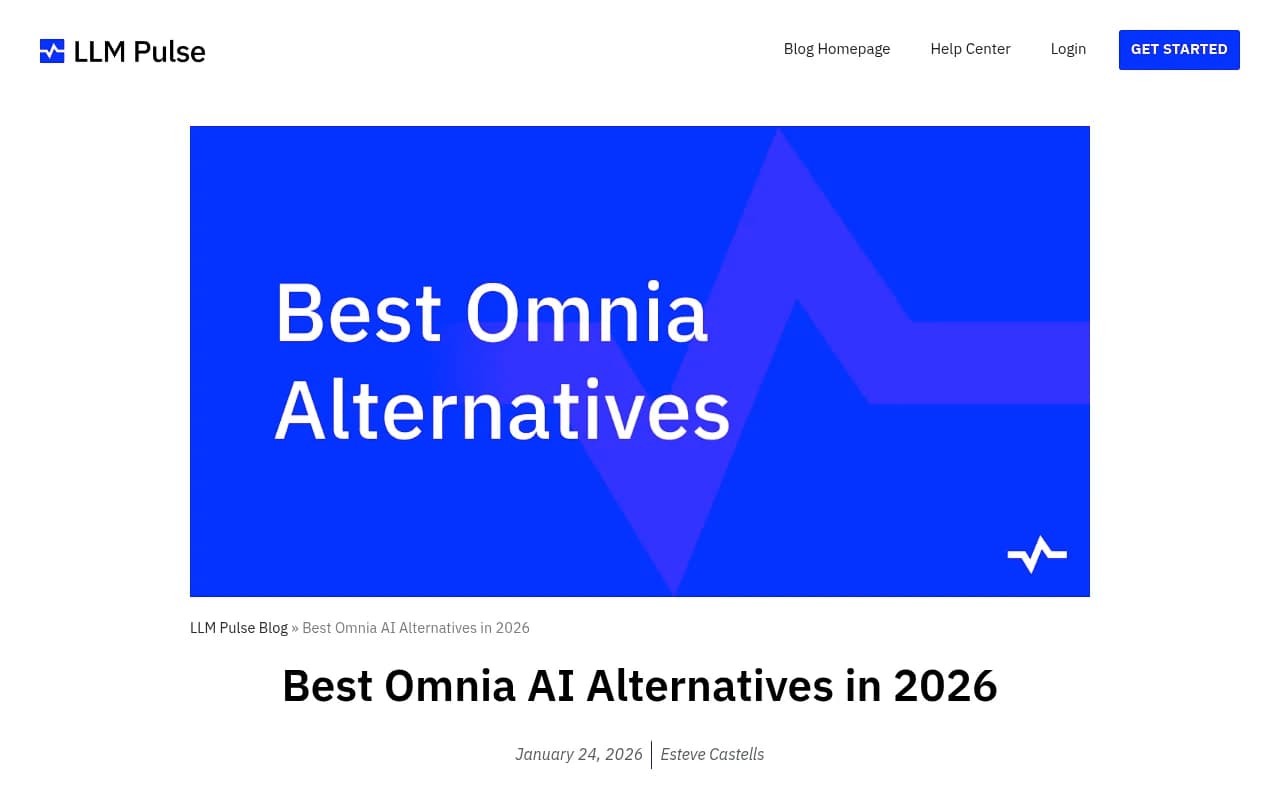 LLM Pulse

Blog Homepage Help Center Login GET STARTED

Best Omnia Alternatives

LLM Pulse Blog » Best Omnia AI Alternatives in 2026

Best Omnia AI Alternatives in 2026

January 24, 2026 | Esteve Castells